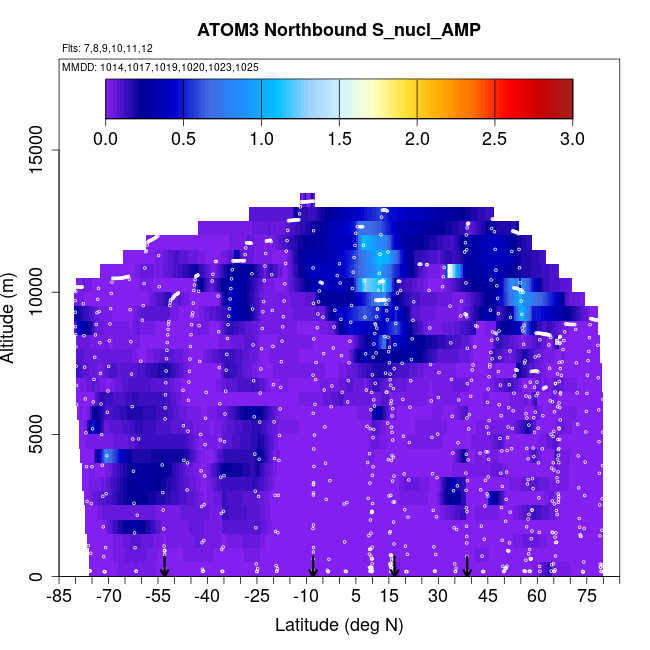 ATOM3 Northbound S_nucl_AMP

Flts: 7,8,9,10,11,12

MMDD: 1014,1017,1019,1020,1023,1025

0.0 0.5 1.0 1.5 2.0 2.5 3.0

Altitude (m)

0
5000
10000
15000

-85 -70 -55 -40 -25 -10 5 15 30 45 60 75

Latitude (deg N)